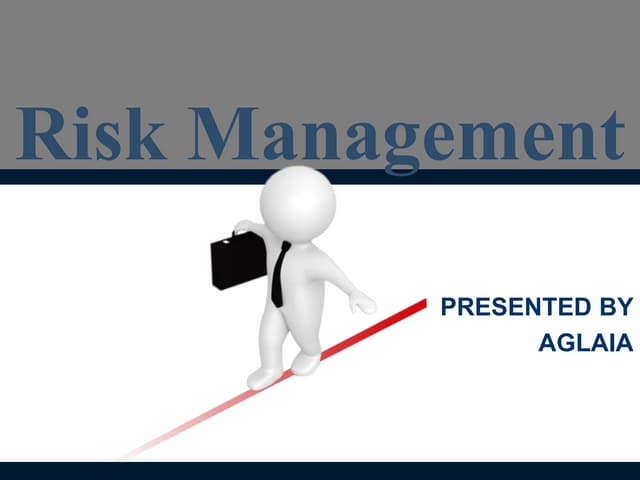 Risk Management

PRESENTED BY
AGLAIA